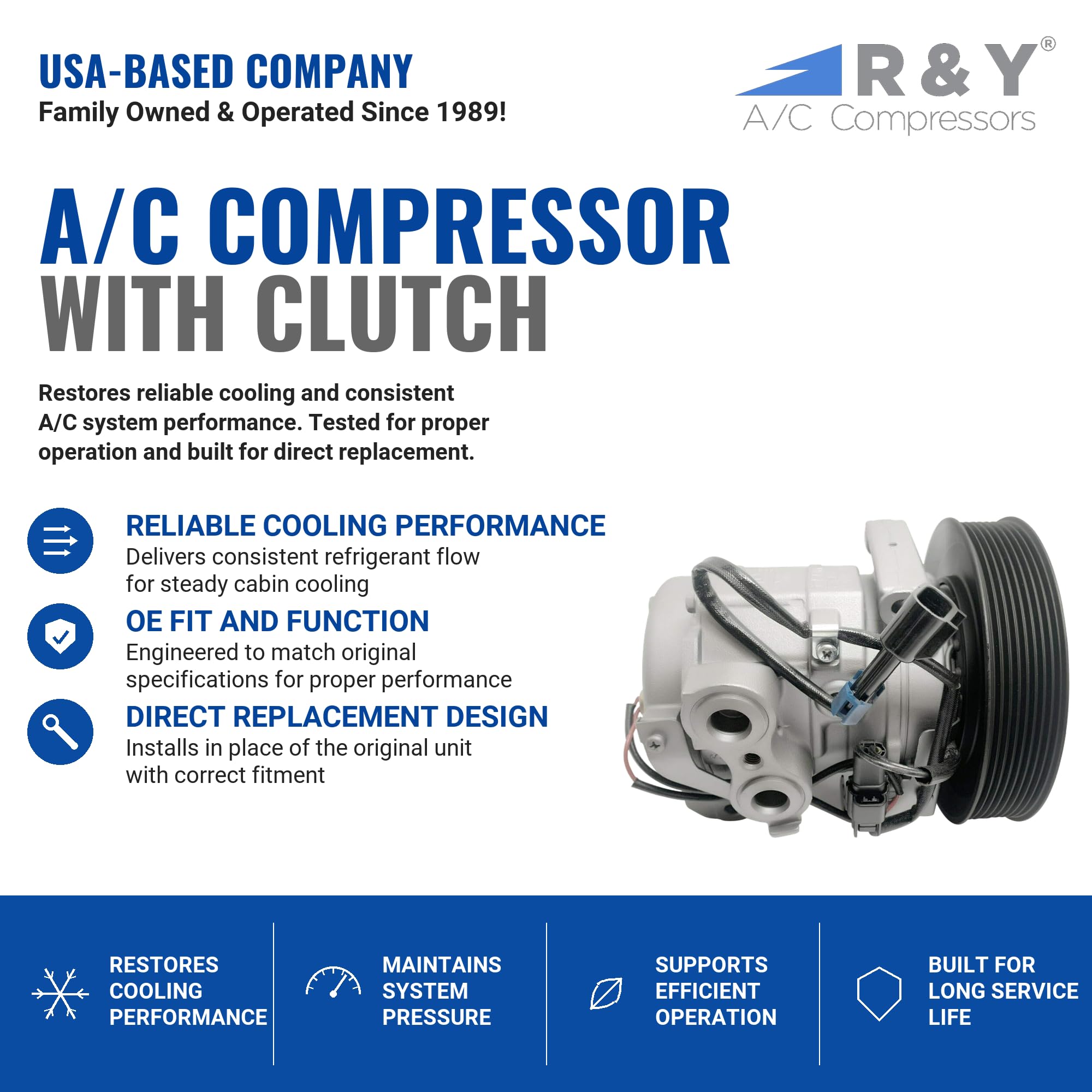 USA-BASED COMPANY
Family Owned & Operated Since 1989!

R & Y®
A/C Compressors

A/C COMPRESSOR
WITH CLUTCH

Restores reliable cooling and consistent A/C system performance. Tested for proper operation and built for direct replacement.

RELIABLE COOLING PERFORMANCE
Delivers consistent refrigerant flow for steady cabin cooling

OE FIT AND FUNCTION
Engineered to match original specifications for proper performance

DIRECT REPLACEMENT DESIGN
Installs in place of the original unit with correct fitment

RESTORES COOLING PERFORMANCE

MAINTAINS SYSTEM PRESSURE

SUPPORTS EFFICIENT OPERATION

BUILT FOR LONG SERVICE LIFE